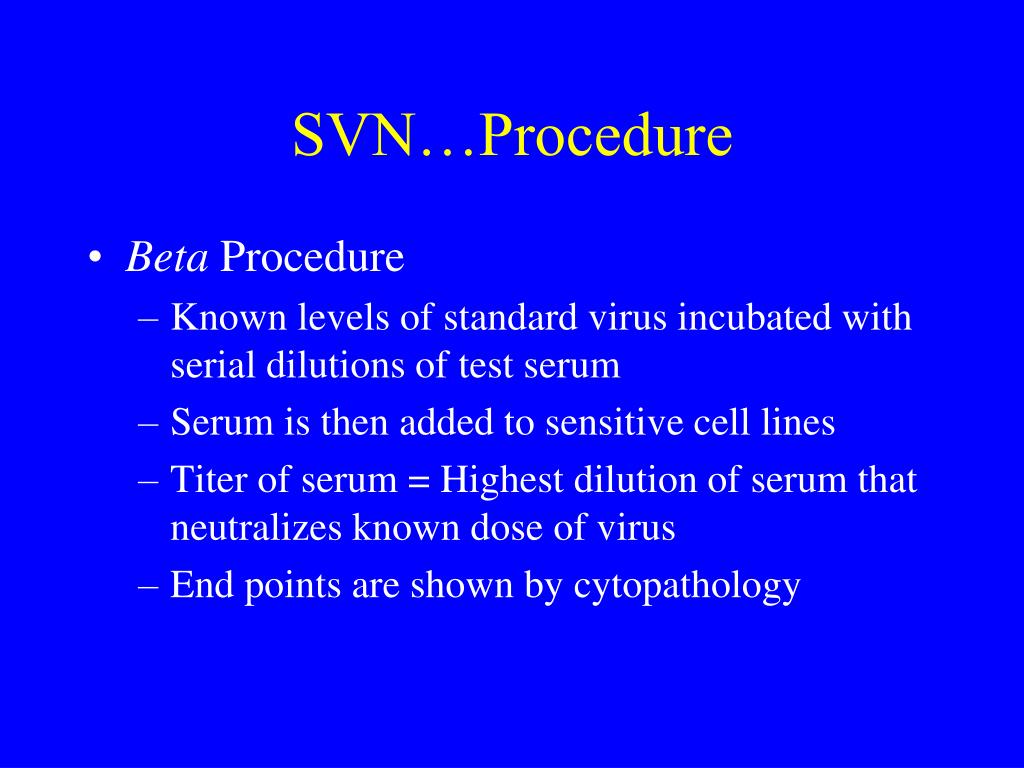 SVN…Procedure

• Beta Procedure
– Known levels of standard virus incubated with serial dilutions of test serum
– Serum is then added to sensitive cell lines
– Titer of serum = Highest dilution of serum that neutralizes known dose of virus
– End points are shown by cytopathology